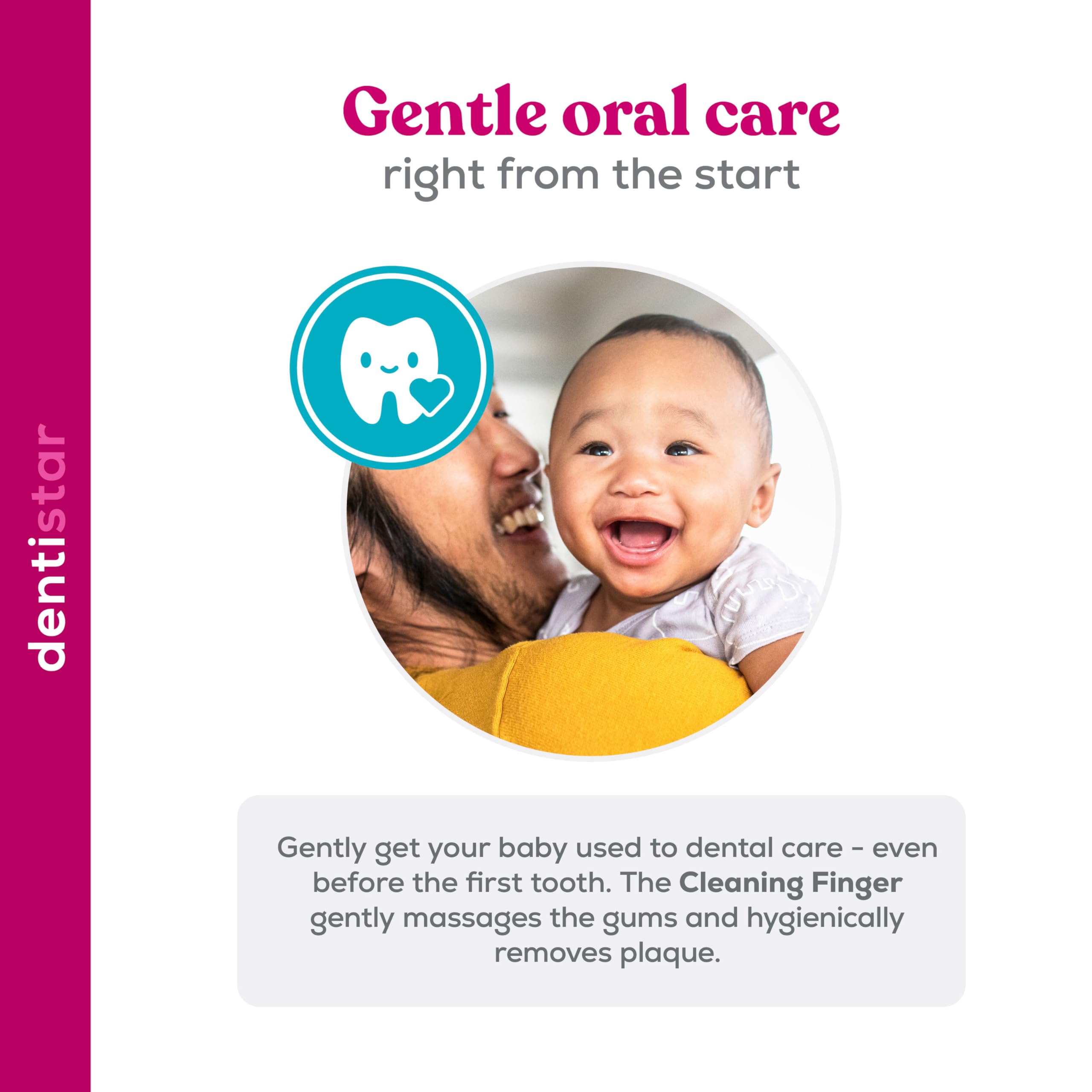 dentistar

Gentle oral care
right from the start

Gently get your baby used to dental care - even before the first tooth. The Cleaning Finger gently massages the gums and hygienically removes plaque.